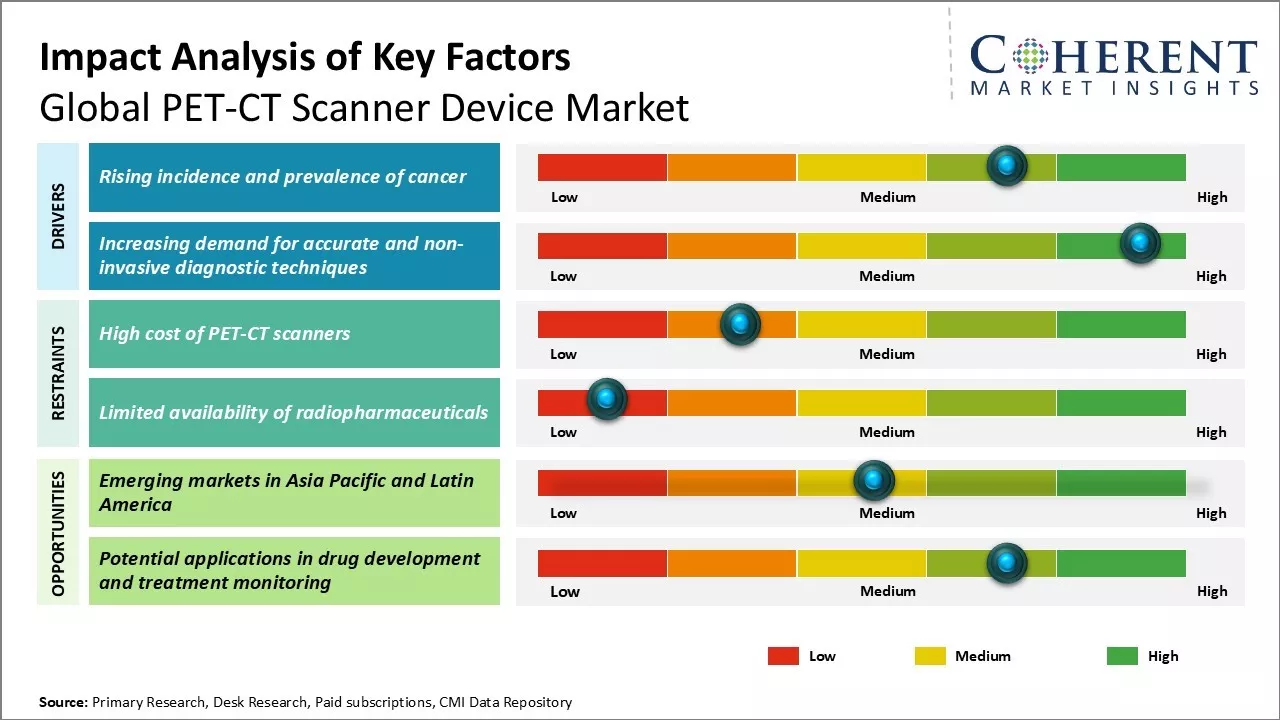 Impact Analysis of Key Factors
Global PET-CT Scanner Device Market

COHERENT
MARKET INSIGHTS

DRIVERS

Rising incidence and prevalence of cancer

Low Medium High

Increasing demand for accurate and non-invasive diagnostic techniques

Low Medium High

RESTRAINTS

High cost of PET-CT scanners

Low Medium High

Limited availability of radiopharmaceuticals

Low Medium High

OPPORTUNITIES

Emerging markets in Asia Pacific and Latin America

Low Medium High

Potential applications in drug development and treatment monitoring

Low Medium High

Low Medium High

Source: Primary Research, Desk Research, Paid subscriptions, CMI Data Repository